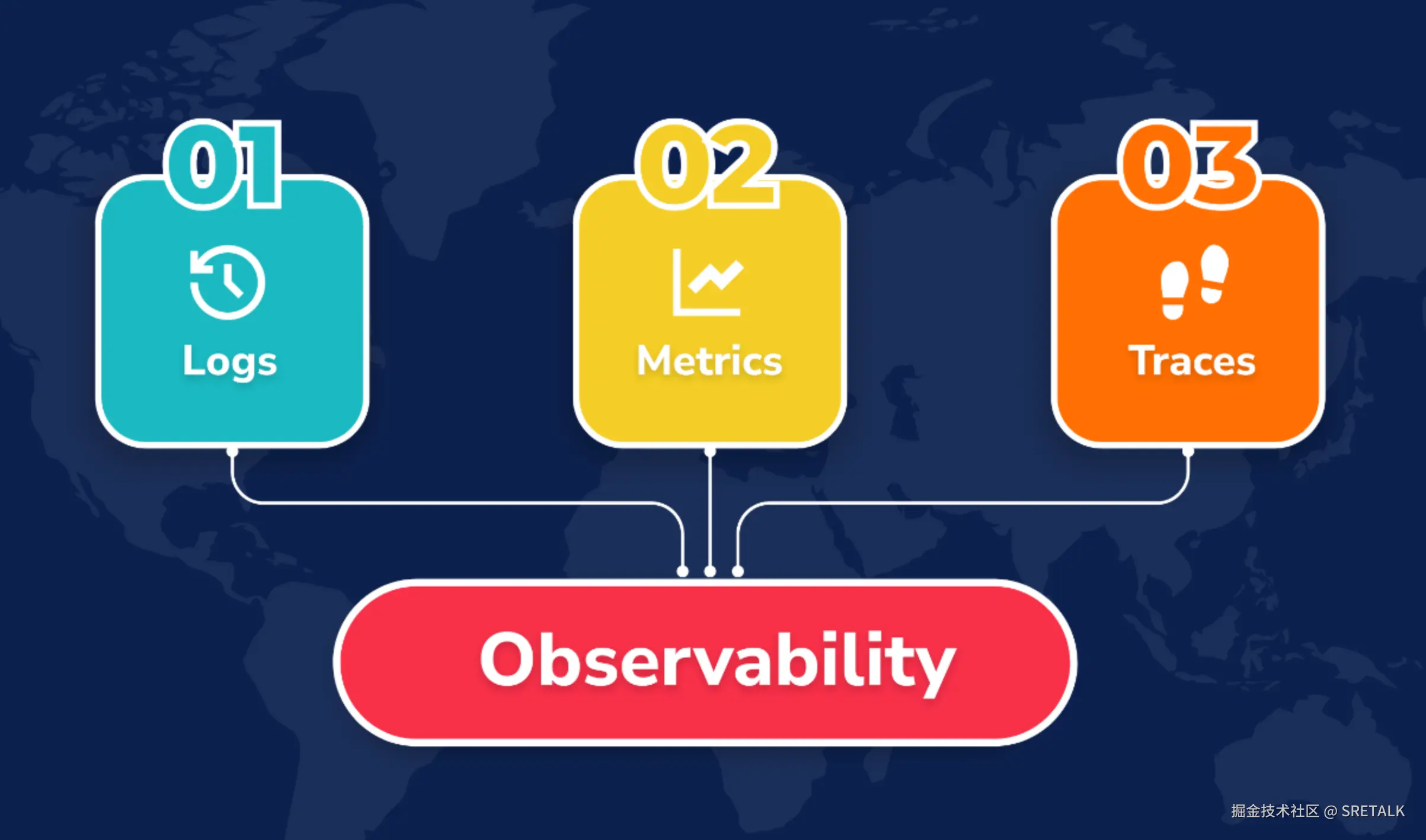 01
Logs

02
Metrics

03
Traces

Observability

掘金技术社区 @ SRETALK